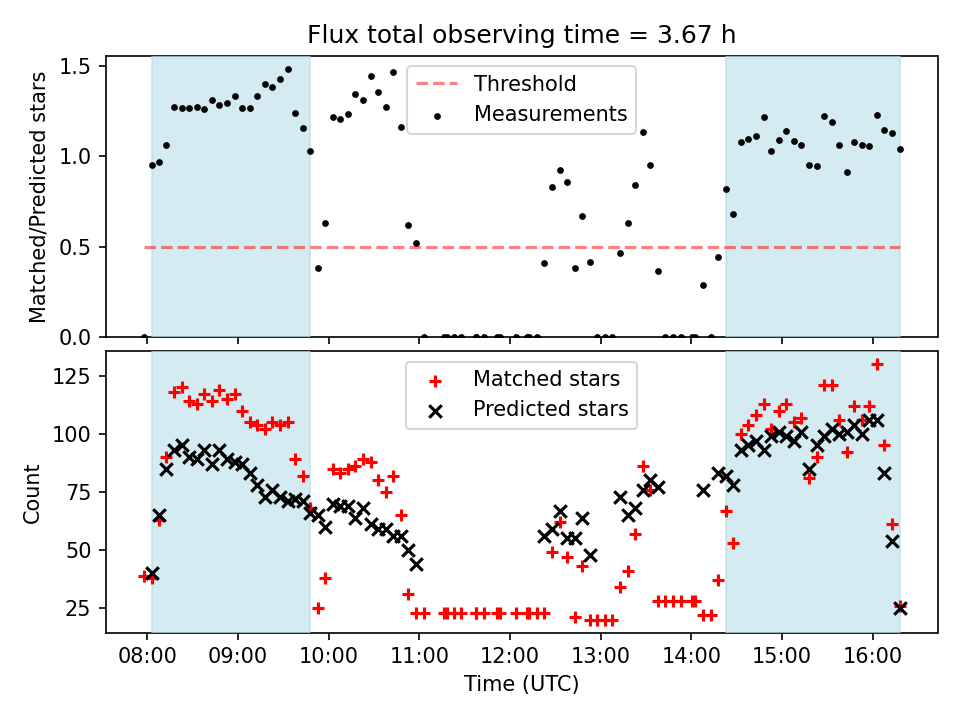 Flux total observing time = 3.67 h

Matched/Predicted stars

1.5
1.0
0.5
0.0

Threshold
Measurements

Count

125
100
75
50
25

Matched stars
Predicted stars

08:00
09:00
10:00
11:00
12:00
13:00
14:00
15:00
16:00

Time (UTC)